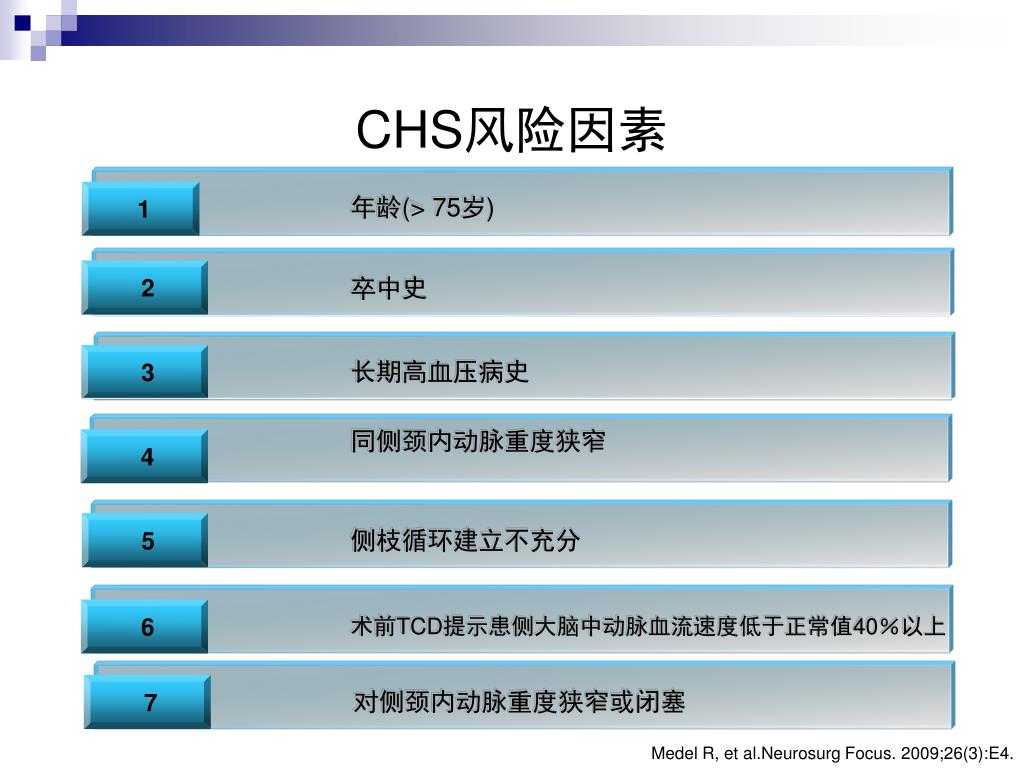 CHS风险因素

1 年龄(> 75岁)

2 卒中史

3 长期高血压病史

4 同侧颈内动脉重度狭窄

5 侧枝循环建立不充分

6 术前TCD提示患侧大脑中动脉血流速度低于正常值40%以上

7 对侧颈内动脉重度狭窄或闭塞

Medel R, et al.Neurosurg Focus. 2009;26(3):E4.